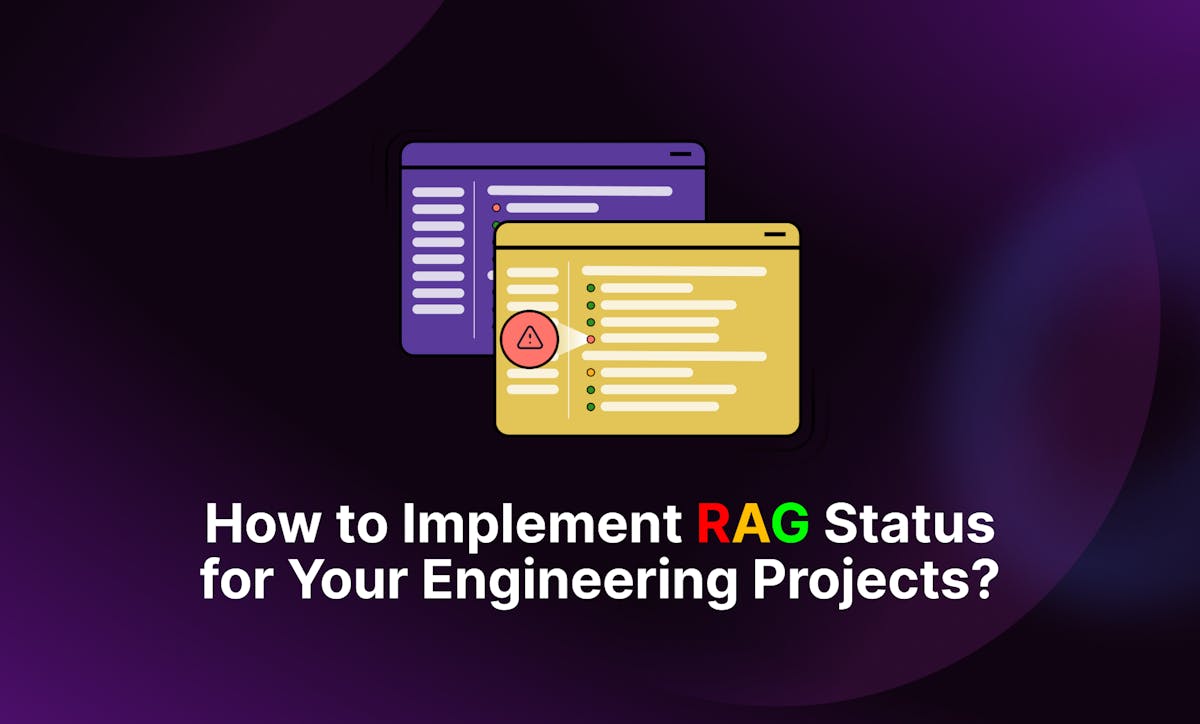 How to Implement RAG Status for Your Engineering Projects?